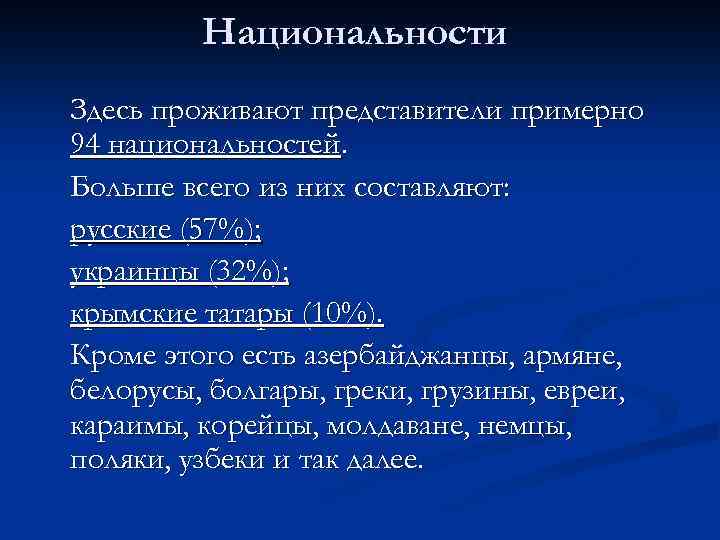 Национальности

Здесь проживают представители примерно 94 национальностей.

Больше всего из них составляют:

русские (57%);

украинцы (32%);

крымские татары (10%).

Кроме этого есть азербайджанцы, армяне, белорусы, болгары, греки, грузины, евреи, караимы, корейцы, молдаване, немцы, поляки, узбеки и так далее.